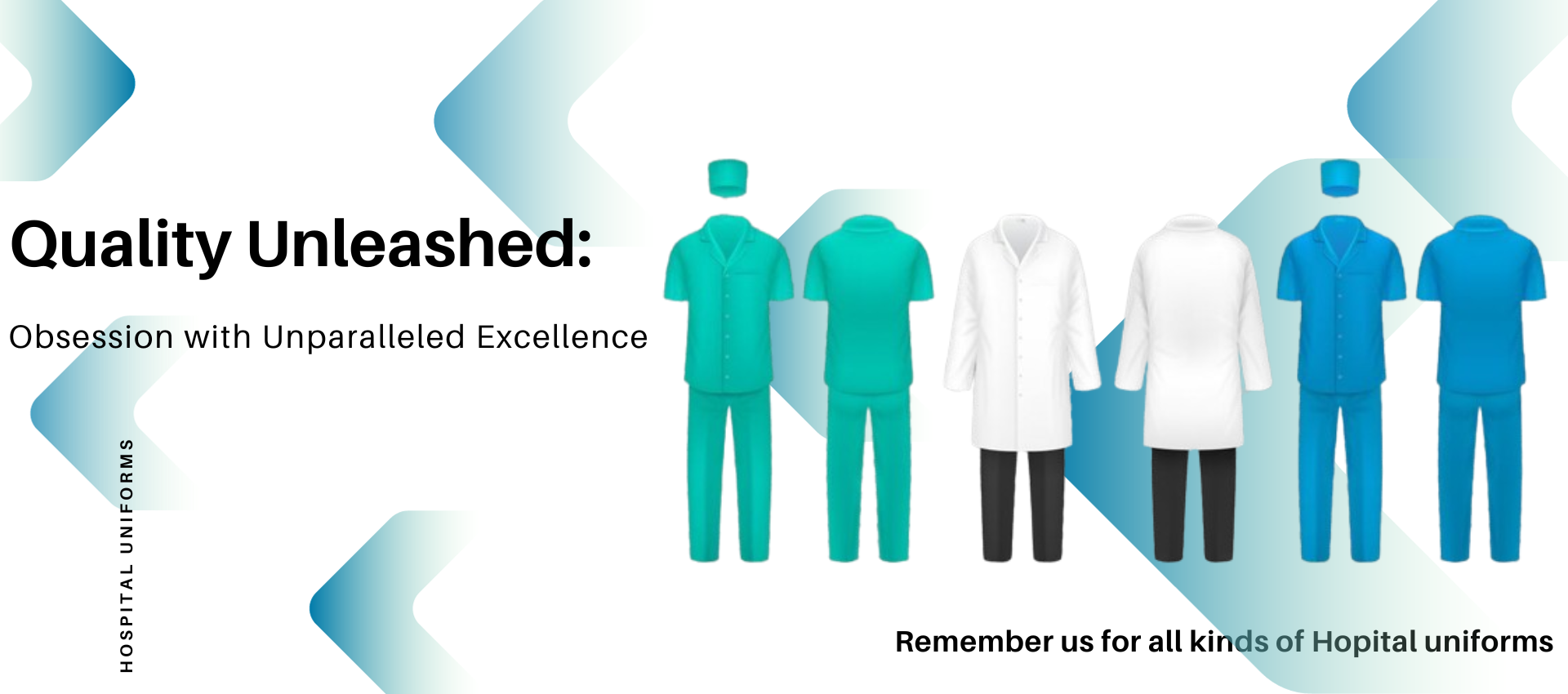 Quality Unleashed:

Obsession with Unparalleled Excellence

HOSPITAL UNIFORMS

Remember us for all kinds of Hopital uniforms